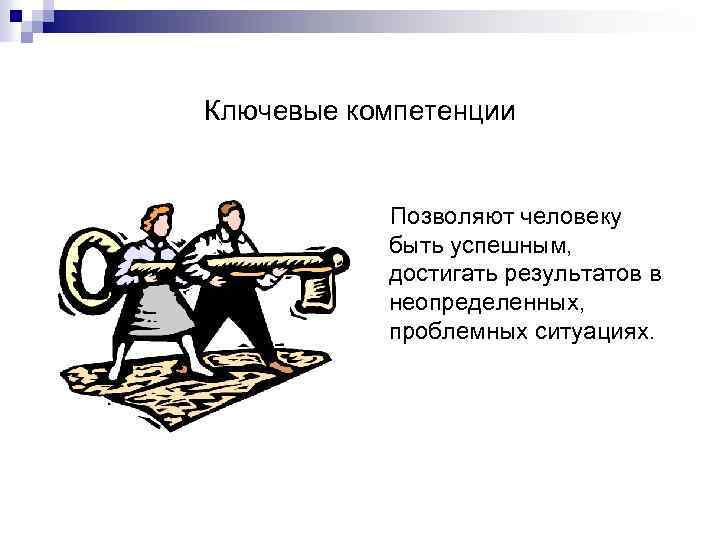 Ключевые компетенции

Позволяют человеку быть успешным, достигать результатов в неопределенных, проблемных ситуациях.